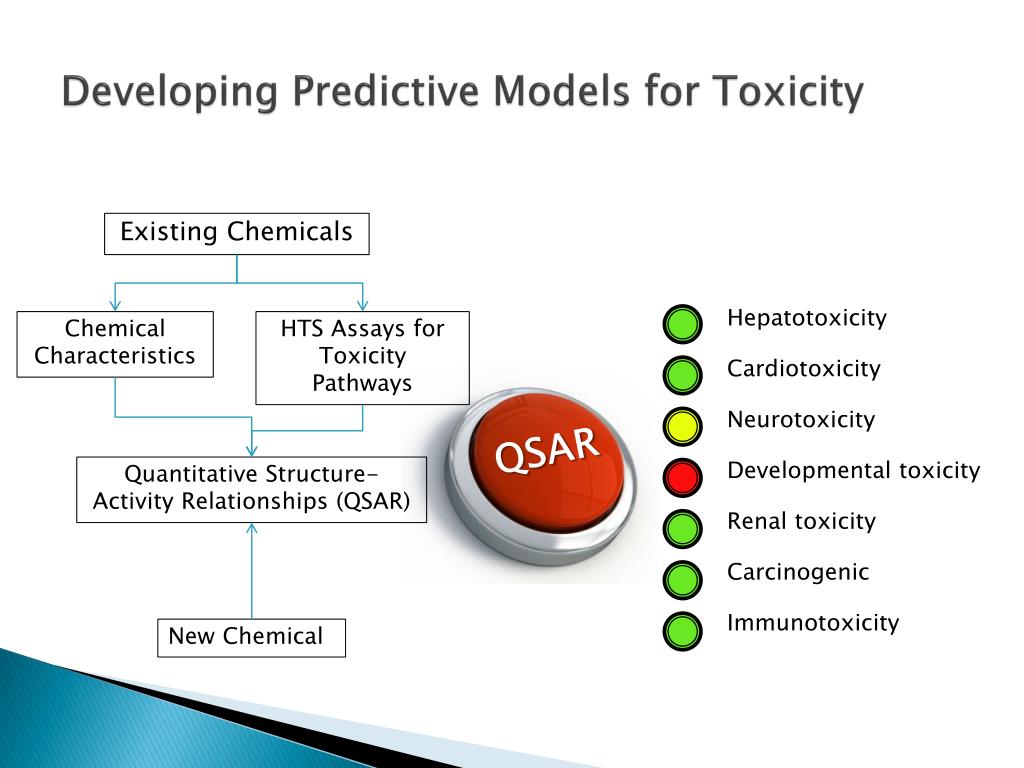 Developing Predictive Models for Toxicity

Existing Chemicals

Chemical Characteristics

HTS Assays for Toxicity Pathways

Quantitative Structure-Activity Relationships (QSAR)

New Chemical

QSAR

Hepatotoxicity

Cardiotoxicity

Neurotoxicity

Developmental toxicity

Renal toxicity

Carcinogenic

Immunotoxicity